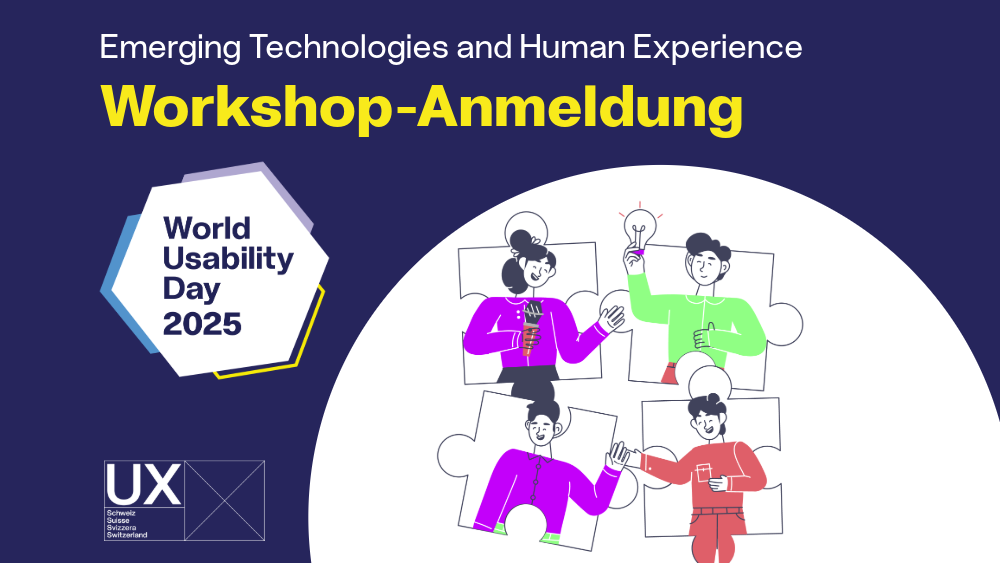 Emerging Technologies and Human Experience

Workshop-Anmeldung

World Usability Day 2025

UX
Schweiz
Suisse
Svizzera
Switzerland